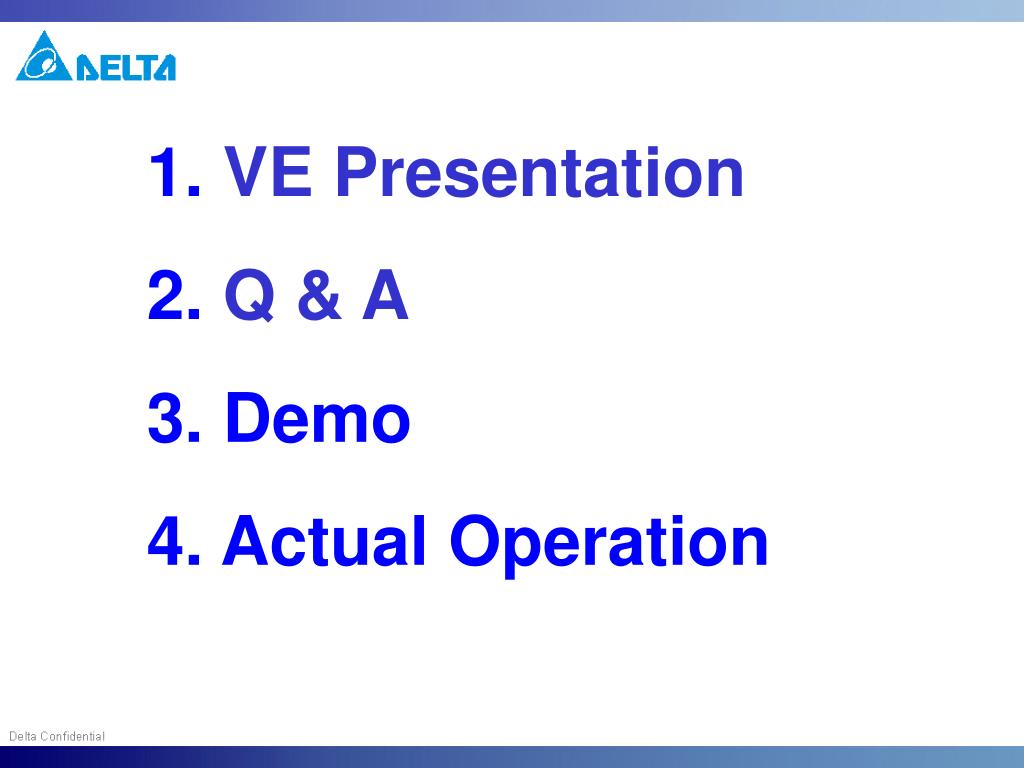 DELTA

1. VE Presentation

2. Q & A

3. Demo

4. Actual Operation

Delta Confidential